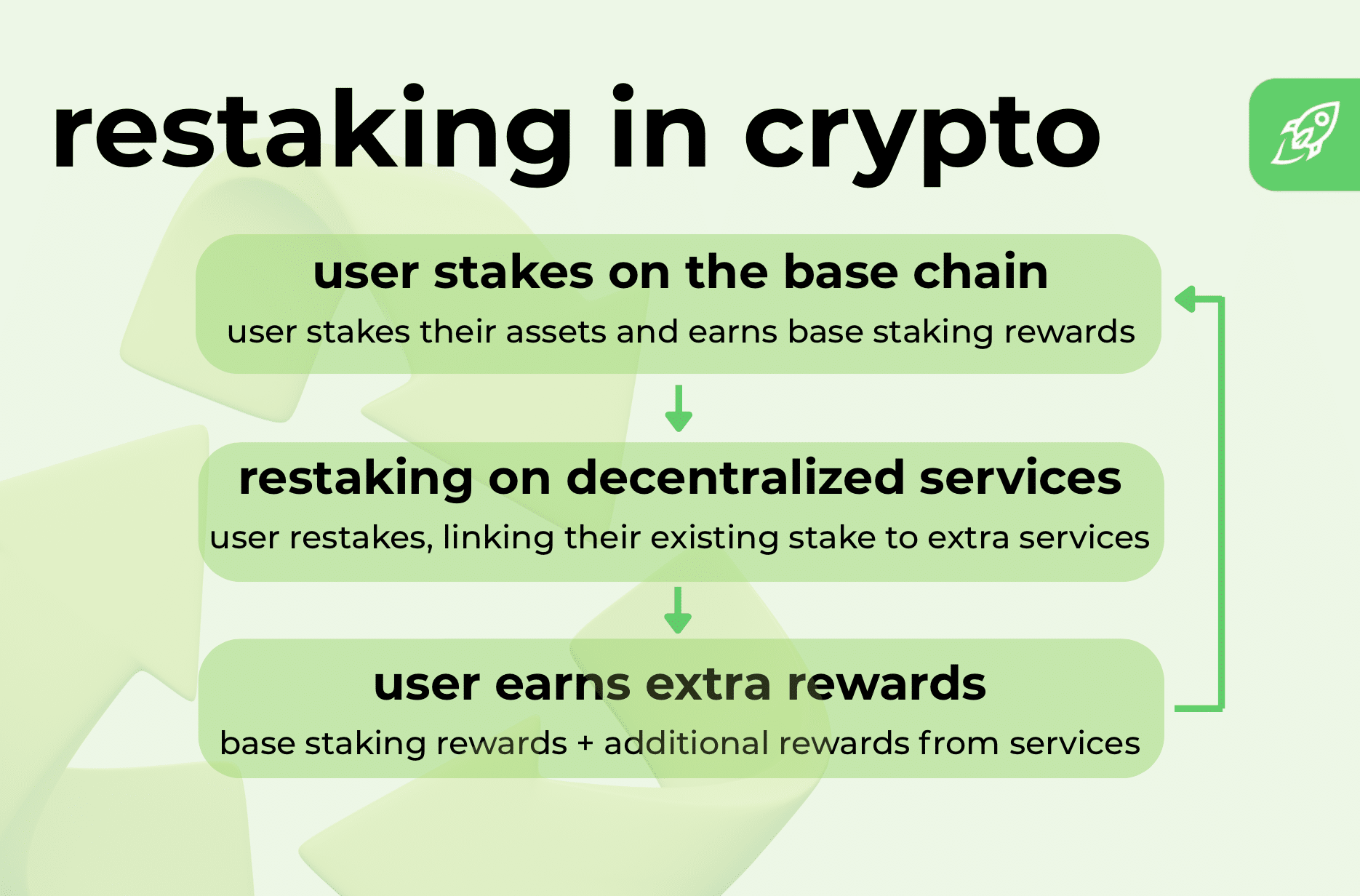 restaking in crypto

user stakes on the base chain

user stakes their assets and earns base staking rewards

restaking on decentralized services

user restakes, linking their existing stake to extra services

user earns extra rewards

base staking rewards + additional rewards from services